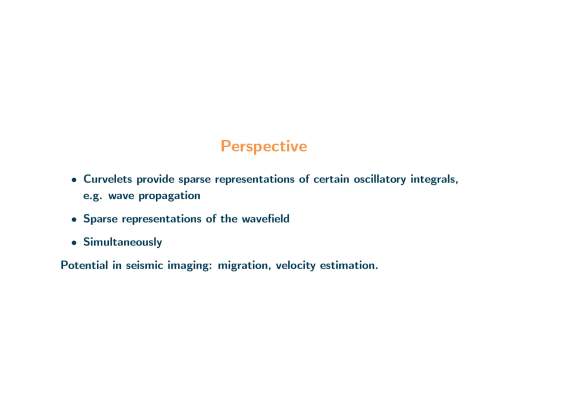 Perspective

• Curvelets provide sparse representations of certain oscillatory integrals, e.g. wave propagation

• Sparse representations of the wavefield

• Simultaneously

Potential in seismic imaging: migration, velocity estimation.